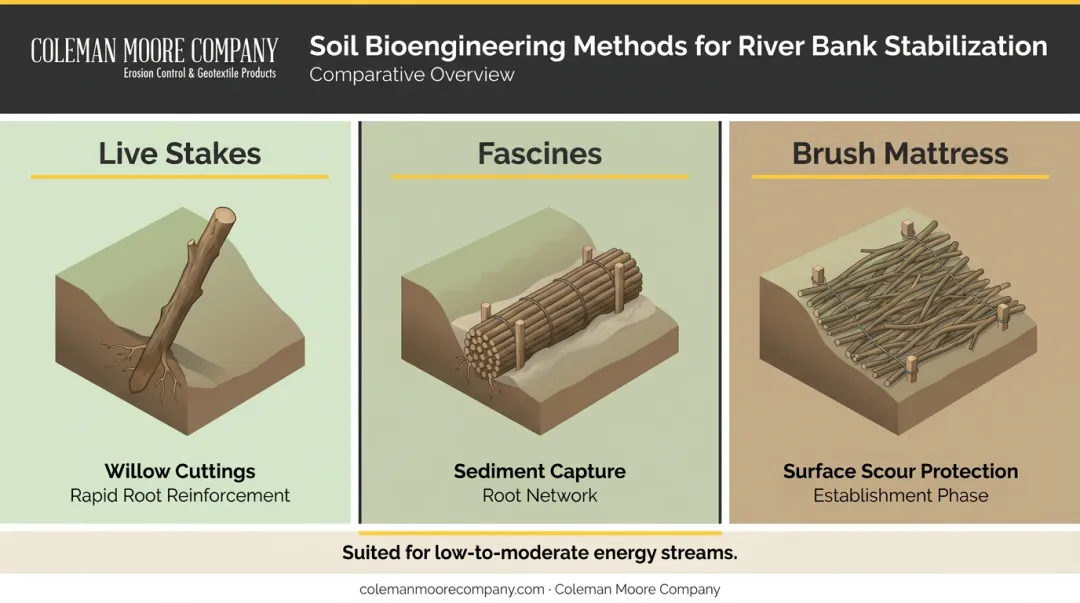 COLEMAN MOORE COMPANY
Erosion Control & Geotextile Products

Soil Bioengineering Methods for River Bank Stabilization
Comparative Overview

Live Stakes

Willow Cuttings
Rapid Root Reinforcement

Fascines

Sediment Capture
Root Network

Brush Mattress

Surface Scour Protection
Establishment Phase

Suited for low-to-moderate energy streams.

colemanmoorecompany.com · Coleman Moore Company